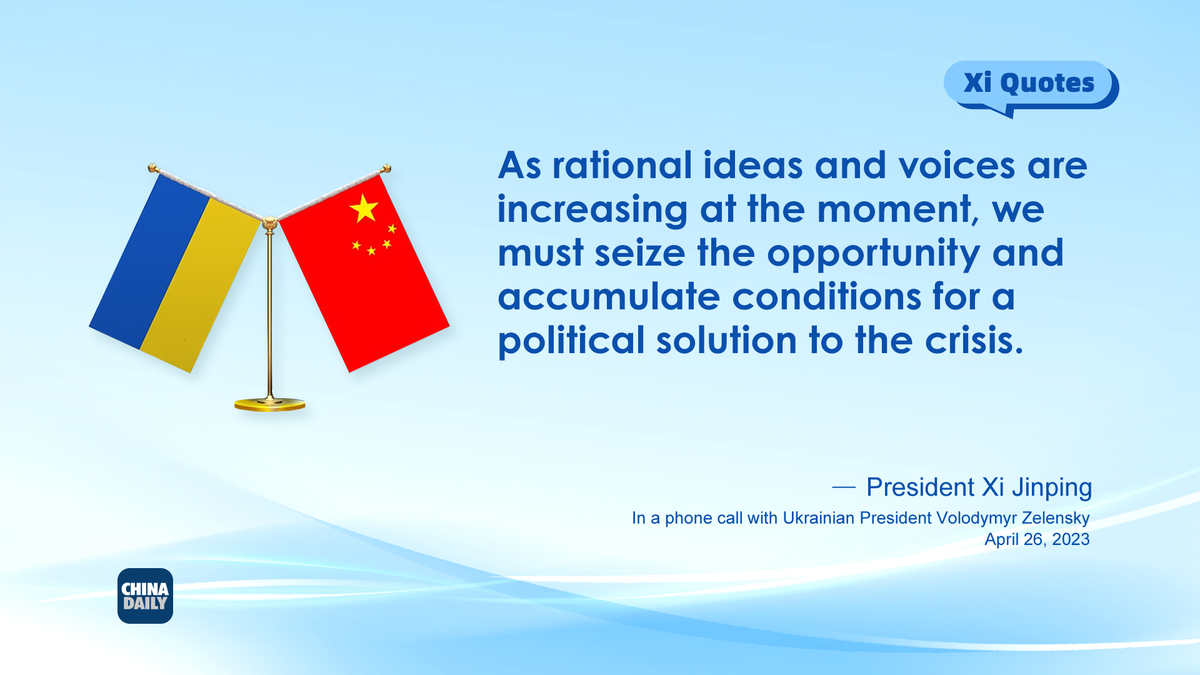 Xi Quotes

As rational ideas and voices are increasing at the moment, we must seize the opportunity and accumulate conditions for a political solution to the crisis.

— President Xi Jinping

In a phone call with Ukrainian President Volodymyr Zelensky
April 26, 2023

CHINA DAILY